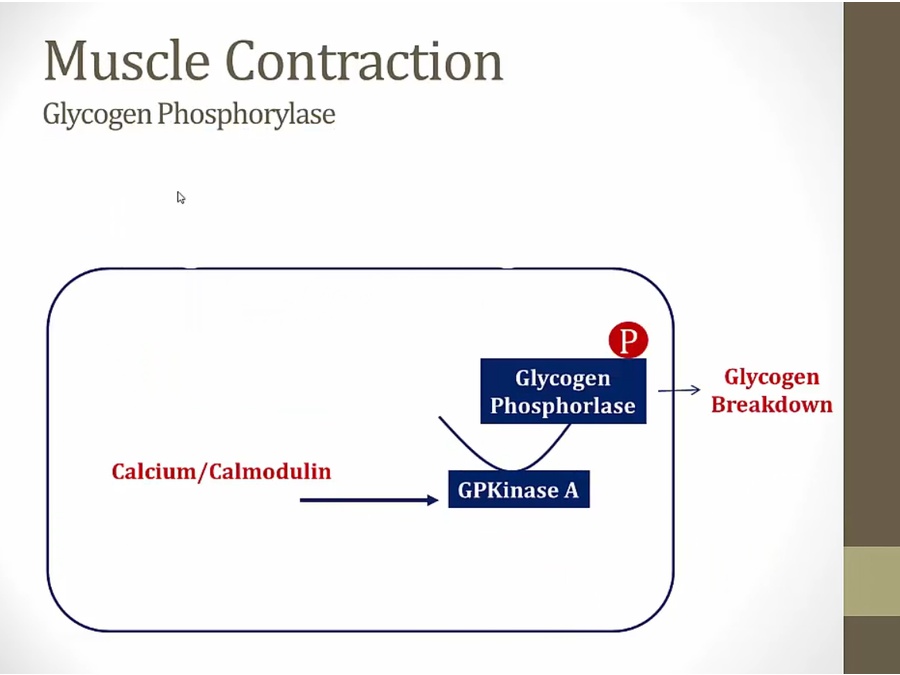 Muscle Contraction
Glycogen Phosphorylase

P

Glycogen Phosphorlase

Glycogen Breakdown

Calcium/Calmodulin

GPKinase A